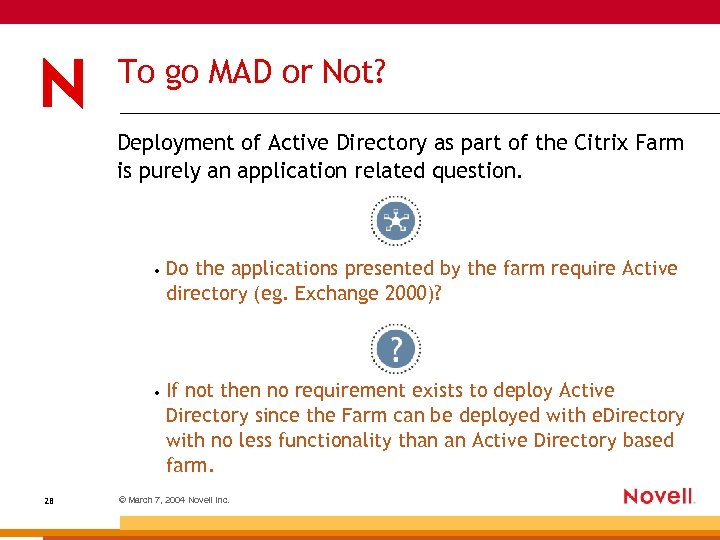 N

To go MAD or Not?

Deployment of Active Directory as part of the Citrix Farm is purely an application related question.

• Do the applications presented by the farm require Active directory (eg. Exchange 2000)?

?

• If not then no requirement exists to deploy Active Directory since the Farm can be deployed with eDirectory with no less functionality than an Active Directory based farm.

28

© March 7, 2004 Novell Inc.

Novell.